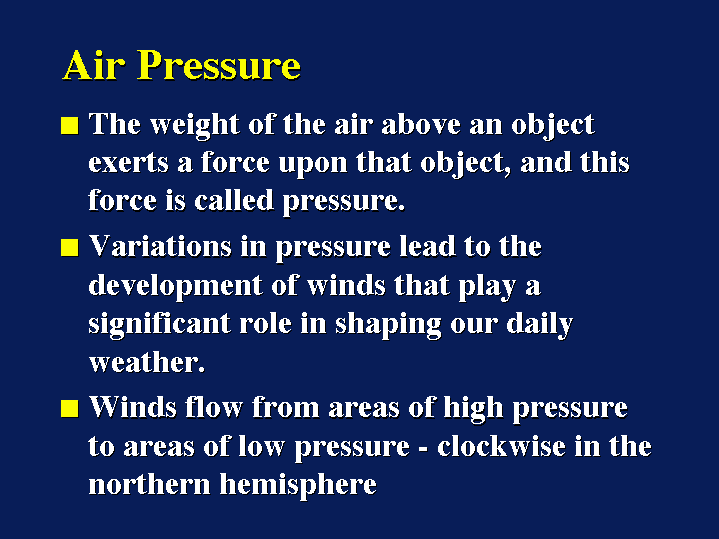 Air Pressure

■ The weight of the air above an object exerts a force upon that object, and this force is called pressure.

■ Variations in pressure lead to the development of winds that play a significant role in shaping our daily weather.

■ Winds flow from areas of high pressure to areas of low pressure - clockwise in the northern hemisphere